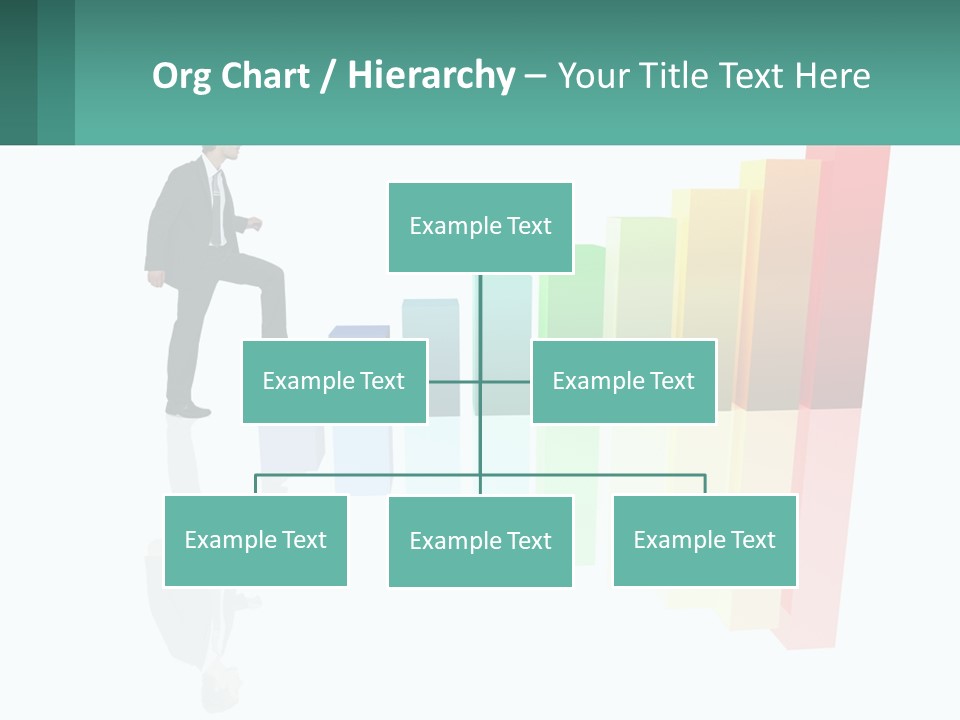 Org Chart / Hierarchy – Your Title Text Here

Example Text

Example Text

Example Text

Example Text

Example Text

Example Text